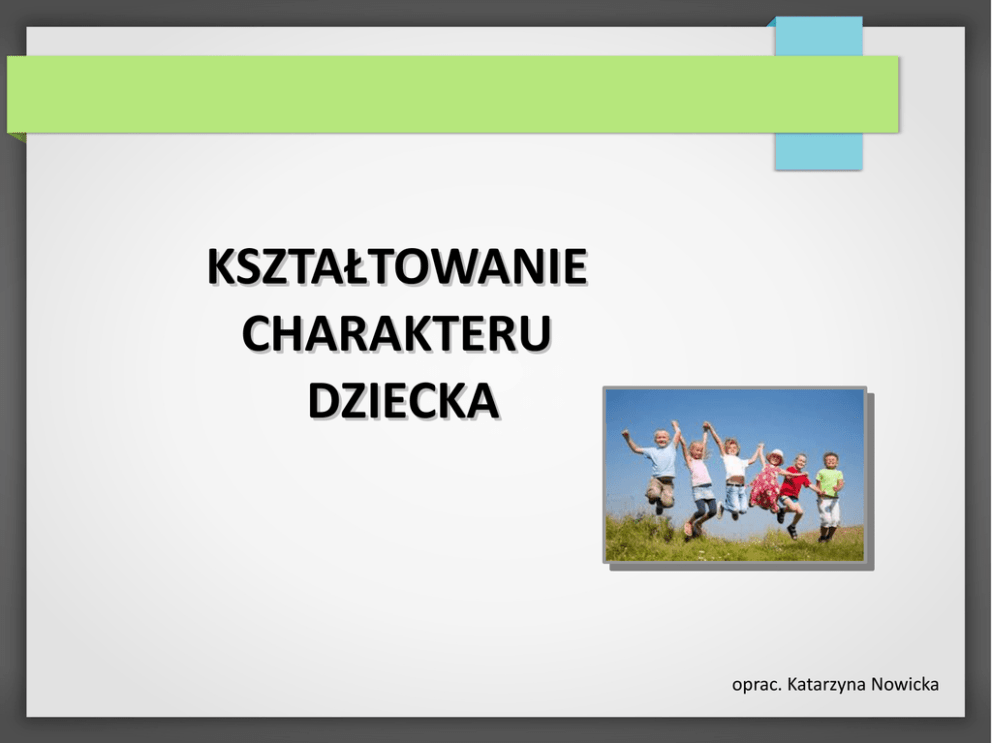 KSZTAŁTOWANIE CHARAKTERU DZIECKA

oprac. Katarzyna Nowicka